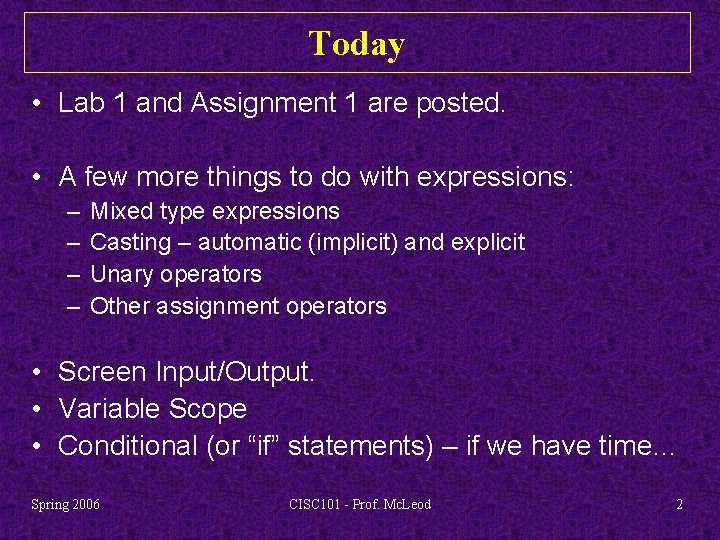 Today

• Lab 1 and Assignment 1 are posted.

• A few more things to do with expressions:
– Mixed type expressions
– Casting – automatic (implicit) and explicit
– Unary operators
– Other assignment operators

• Screen Input/Output.
• Variable Scope
• Conditional (or “if” statements) – if we have time…

Spring 2006

CISC101 - Prof. McLeod

2